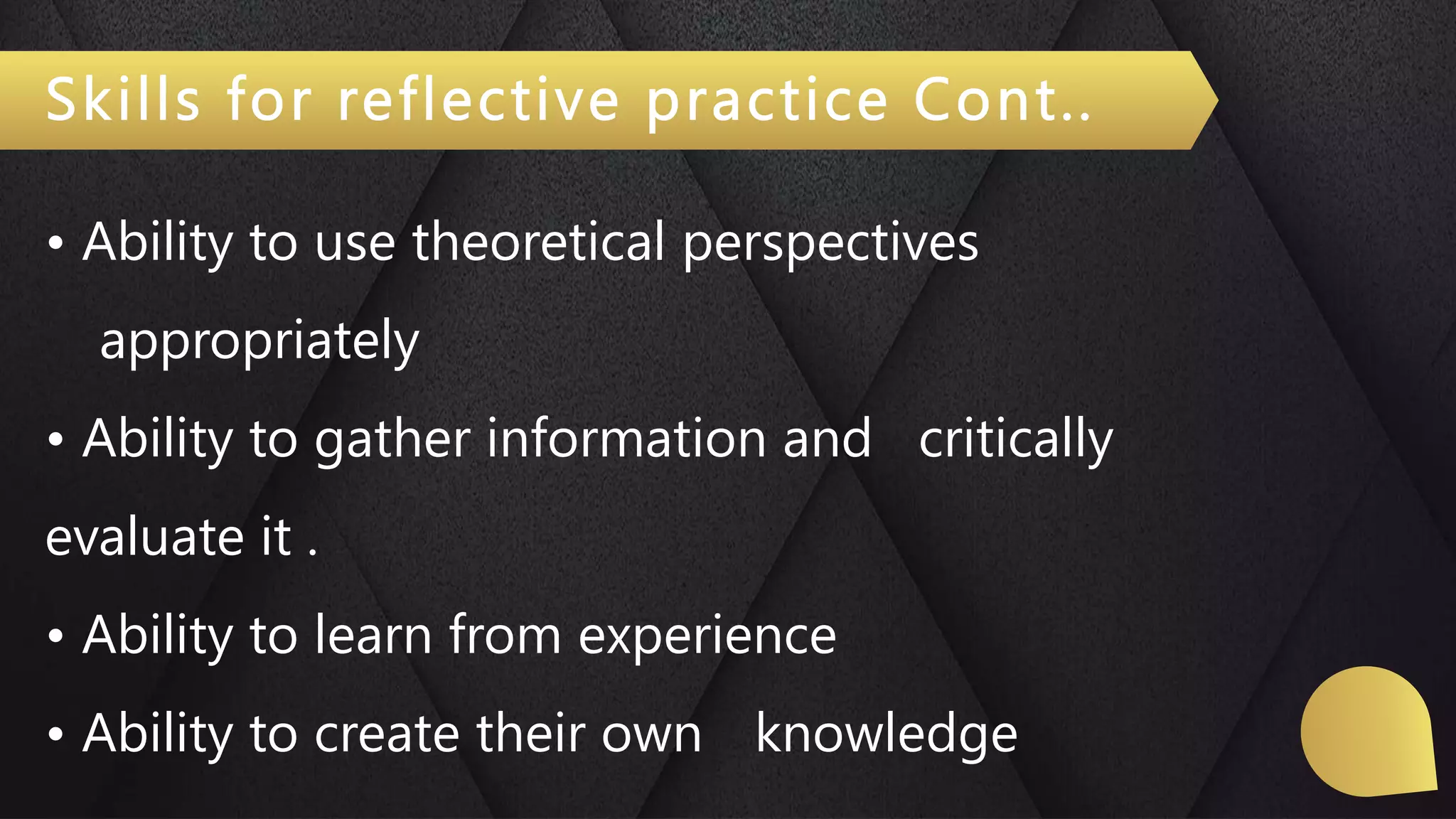 Skills for reflective practice Cont..

• Ability to use theoretical perspectives appropriately

• Ability to gather information and critically evaluate it .

• Ability to learn from experience

• Ability to create their own knowledge